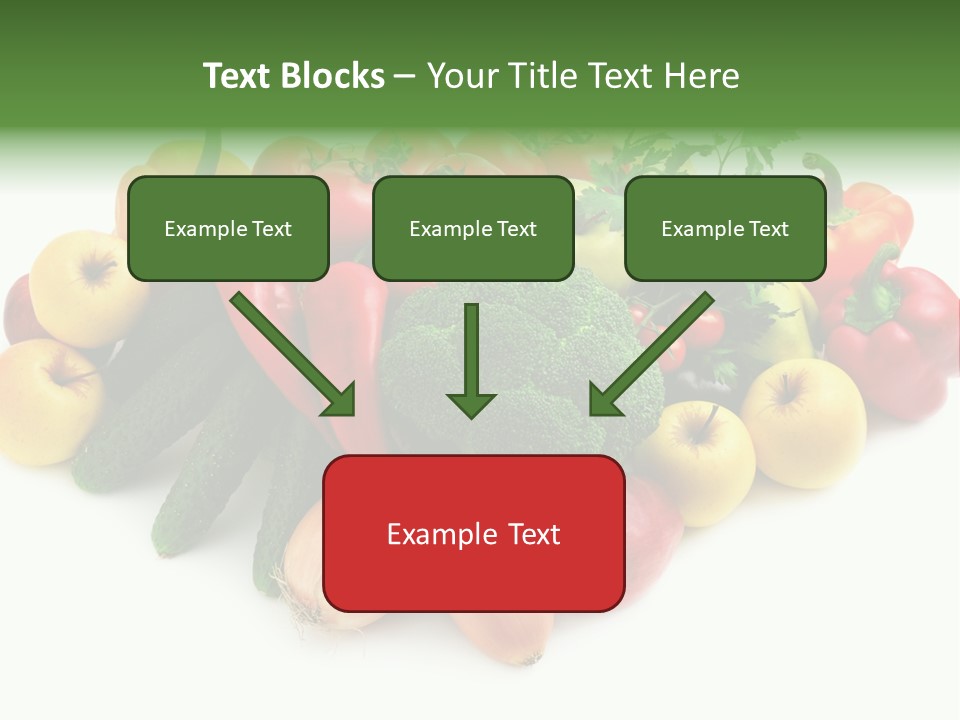 Text Blocks – Your Title Text Here

Example Text

Example Text

Example Text

Example Text